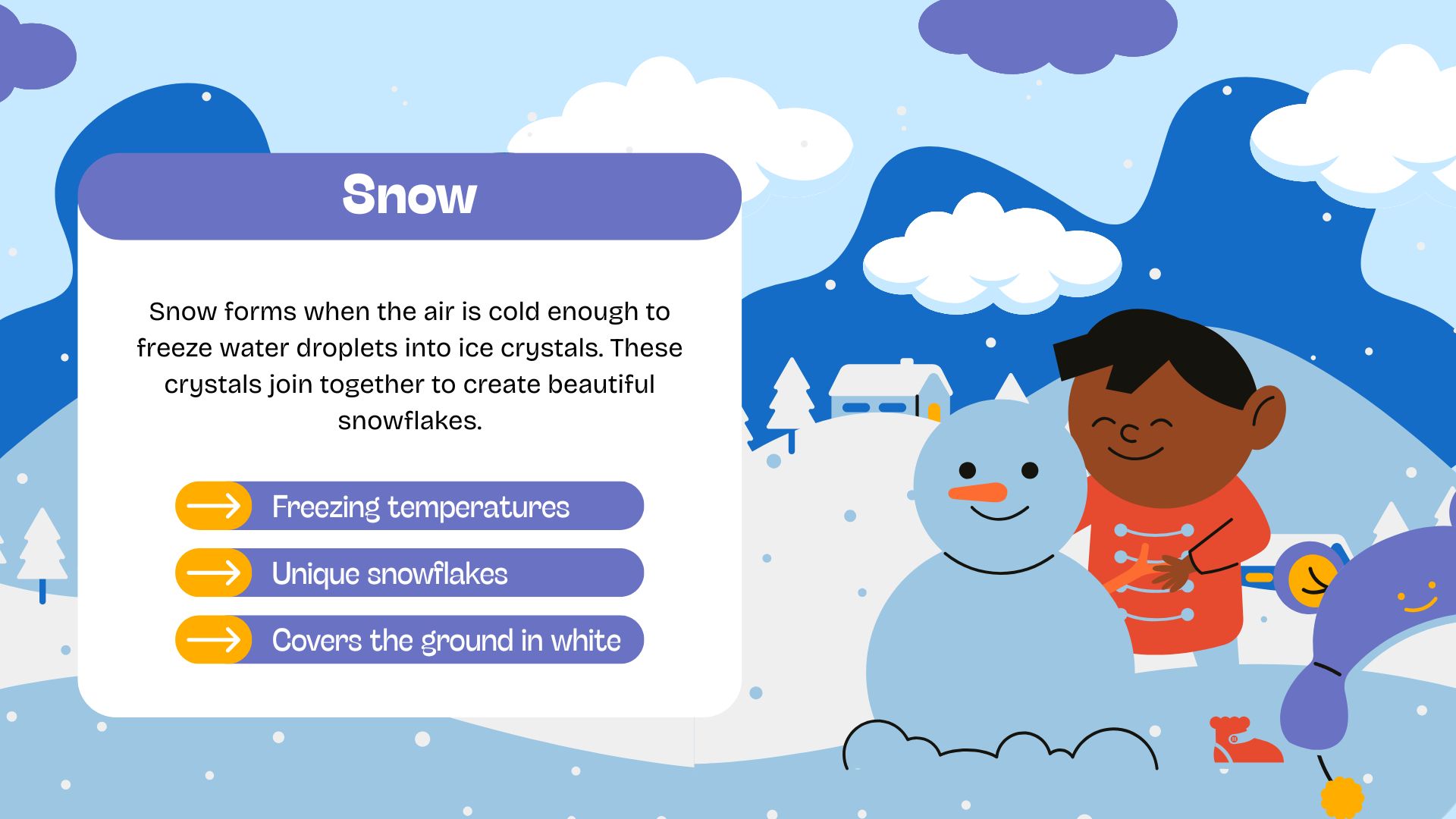 Snow

Snow forms when the air is cold enough to freeze water droplets into ice crystals. These crystals join together to create beautiful snowflakes.

Freezing temperatures

Unique snowflakes

Covers the ground in white